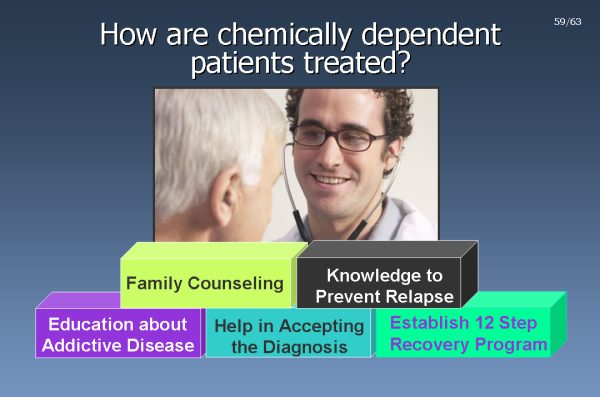 59/63

How are chemically dependent patients treated?

Family Counseling

Knowledge to Prevent Relapse

Education about Addictive Disease

Help in Accepting the Diagnosis

Establish 12 Step Recovery Program